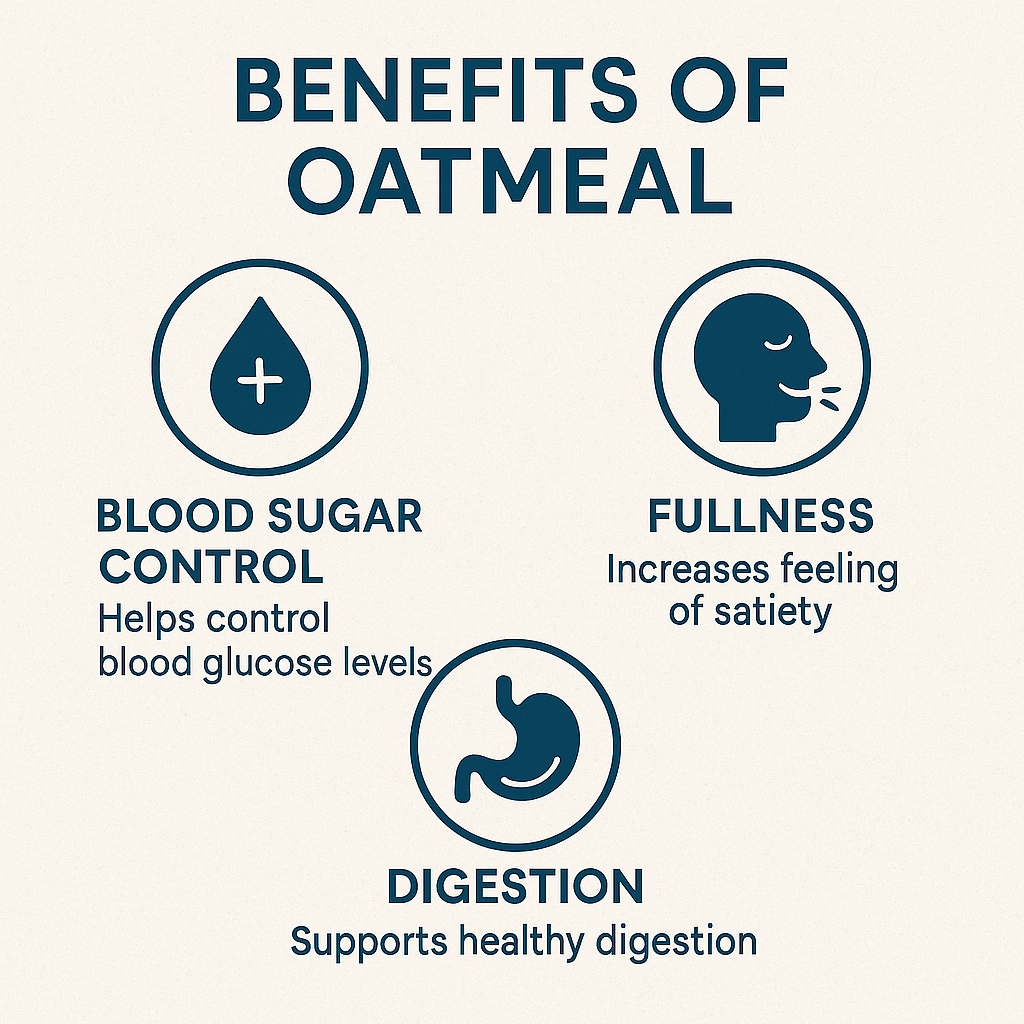 BENEFITS OF OATMEAL

BLOOD SUGAR CONTROL
Helps control blood glucose levels

FULLNESS
Increases feeling of satiety

DIGESTION
Supports healthy digestion